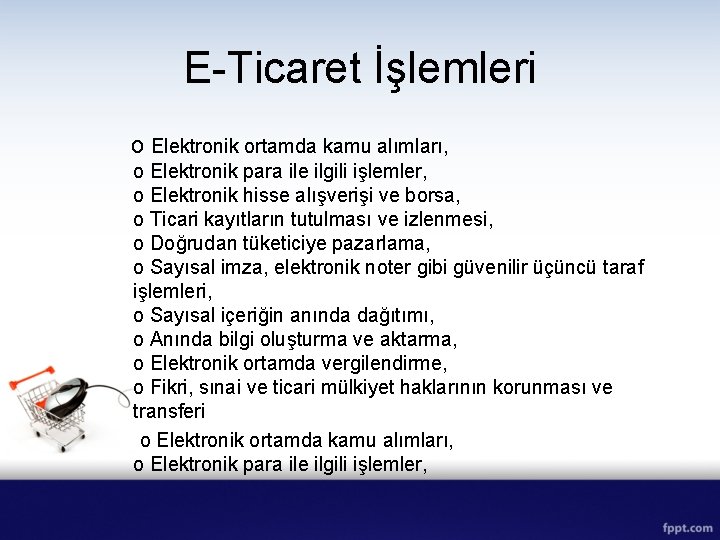 E-Ticaret İşlemleri

o Elektronik ortamda kamu alımları,
o Elektronik para ile ilgili işlemler,
o Elektronik hisse alışverişi ve borsa,
o Ticari kayıtların tutulması ve izlenmesi,
o Doğrudan tüketiciye pazarlama,
o Sayısal imza, elektronik noter gibi güvenilir üçüncü taraf işlemleri,
o Sayısal içeriğin anında dağıtımı,
o Anında bilgi oluşturma ve aktarma,
o Elektronik ortamda vergilendirme,
o Fikri, sınai ve ticari mülkiyet haklarının korunması ve transferi
o Elektronik ortamda kamu alımları,
o Elektronik para ile ilgili işlemler,

fppt.com